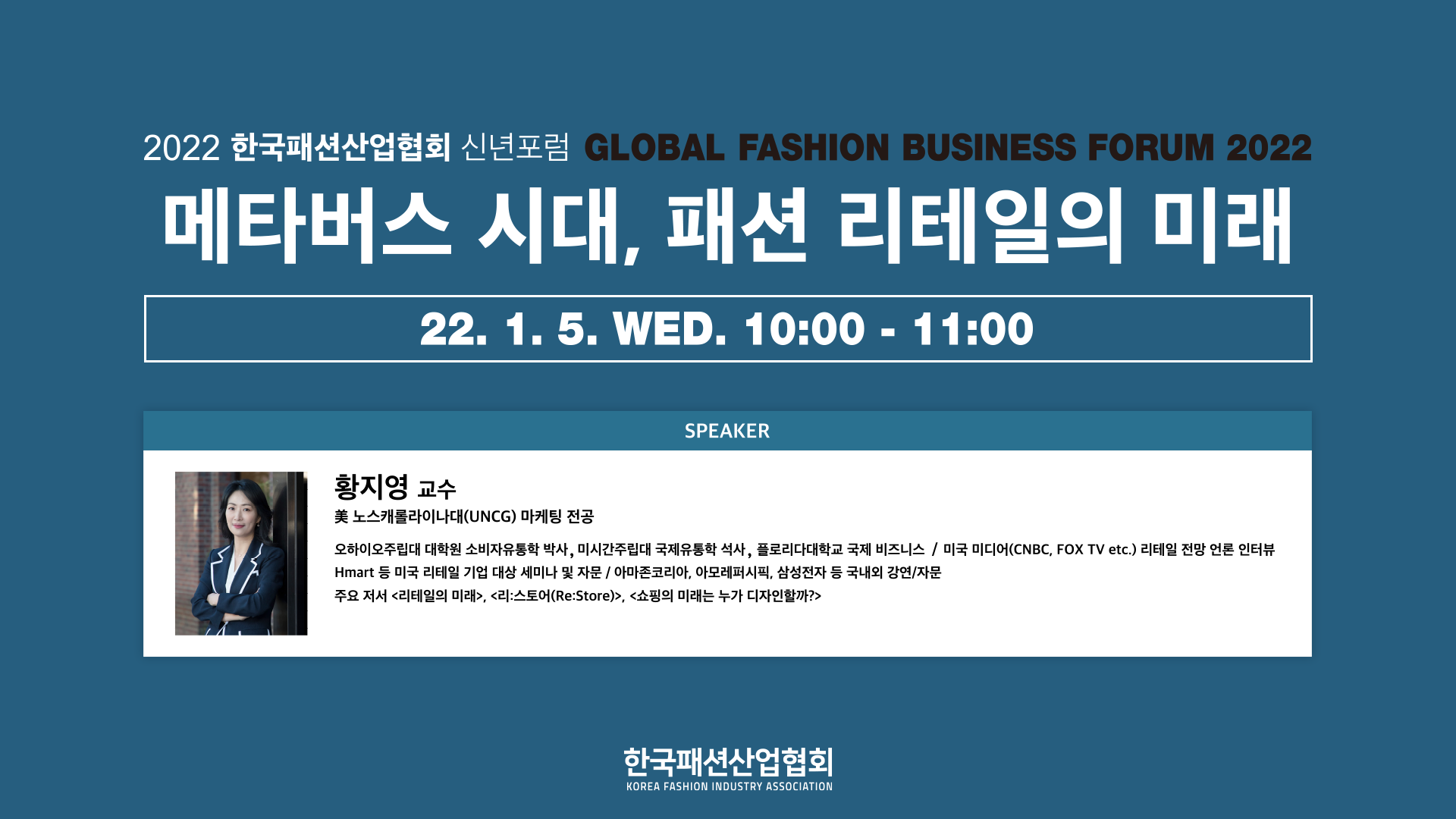 2022 한국패션산업협회 신년포럼 GLOBAL FASHION BUSINESS FORUM 2022

메타버스 시대, 패션 리테일의 미래

22. 1. 5. WED. 10:00 - 11:00

SPEAKER

황지영 교수

美 노스캐롤라이나대(UNCG) 마케팅 전공

오하이오주립대 대학원 소비자유통학 박사, 미시간주립대 국제유통학 석사, 플로리다대학교 국제 비즈니스 / 미국 미디어(CNBC, FOX TV etc.) 리테일 전망 언론 인터뷰
Hmart 등 미국 리테일 기업 대상 세미나 및 자문 / 아마존코리아, 아모레퍼시픽, 삼성전자 등 국내외 강연/자문
주요 저서 <리테일의 미래>, <리:스토어(Re:Store)>, <쇼핑의 미래는 누가 디자인할까?>

한국패션산업협회
KOREA FASHION INDUSTRY ASSOCIATION